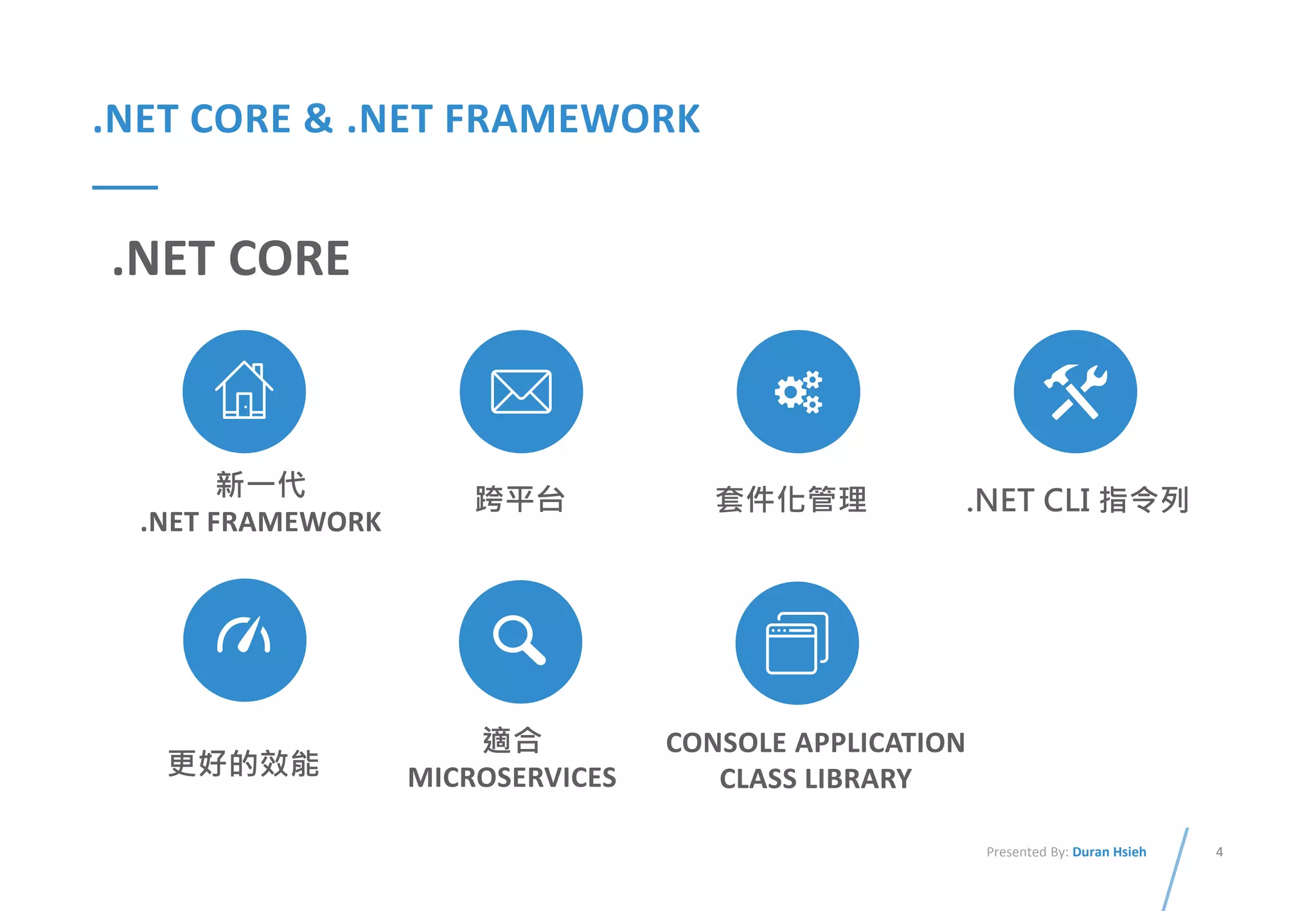 .NET CORE & .NET FRAMEWORK

.NET CORE

新一代
.NET FRAMEWORK

跨平台

套件化管理

.NET CLI 指令列

更好的效能

適合
MICROSERVICES

CONSOLE APPLICATION
CLASS LIBRARY

Presented By: Duran Hsieh

4